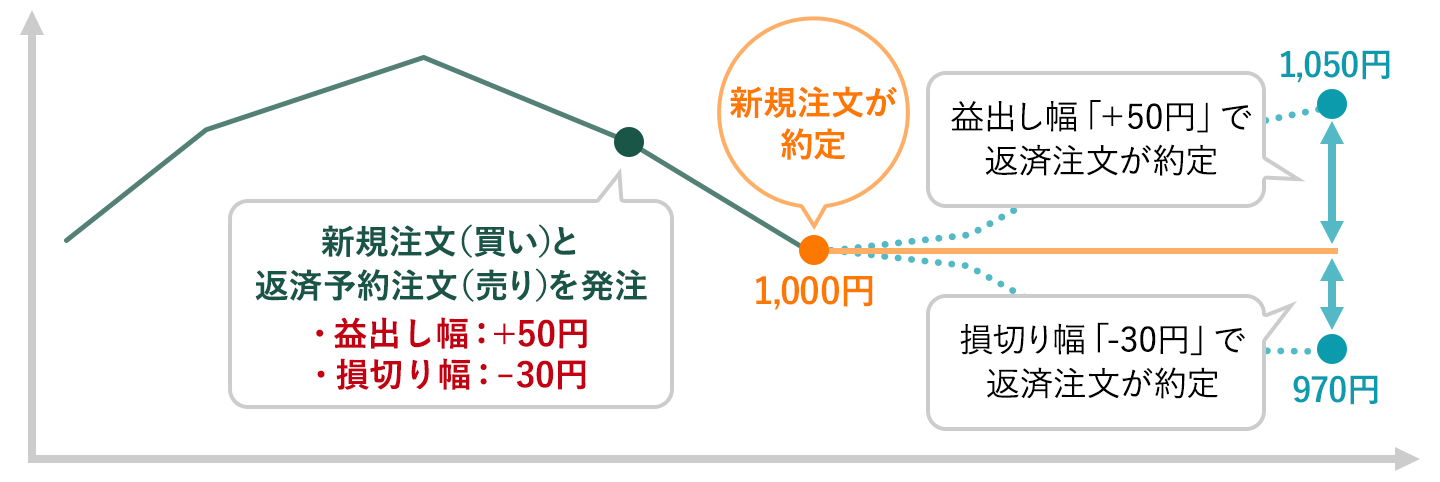 新規注文（買い）と
返済予約注文（売り）を発注
・益出し幅：+50円
・損切り幅：-30円

新規注文が
約定

1,000円

益出し幅「+50円」で
返済注文が約定

1,050円

損切り幅「-30円」で
返済注文が約定

970円